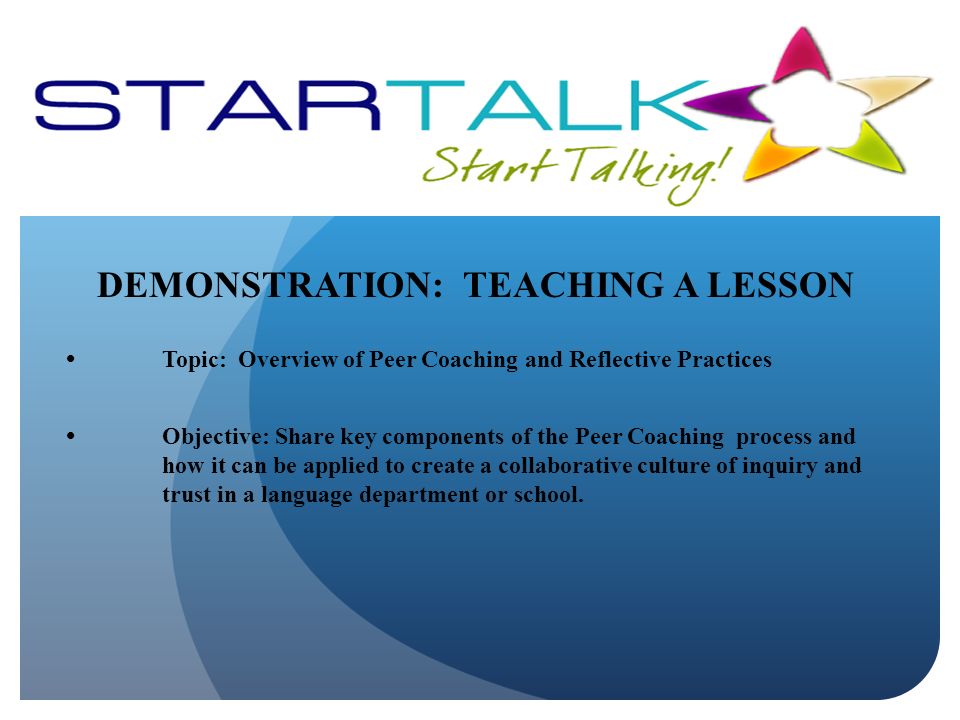 STARTALK
Start Talking!

DEMONSTRATION: TEACHING A LESSON

• Topic: Overview of Peer Coaching and Reflective Practices

• Objective: Share key components of the Peer Coaching process and how it can be applied to create a collaborative culture of inquiry and trust in a language department or school.